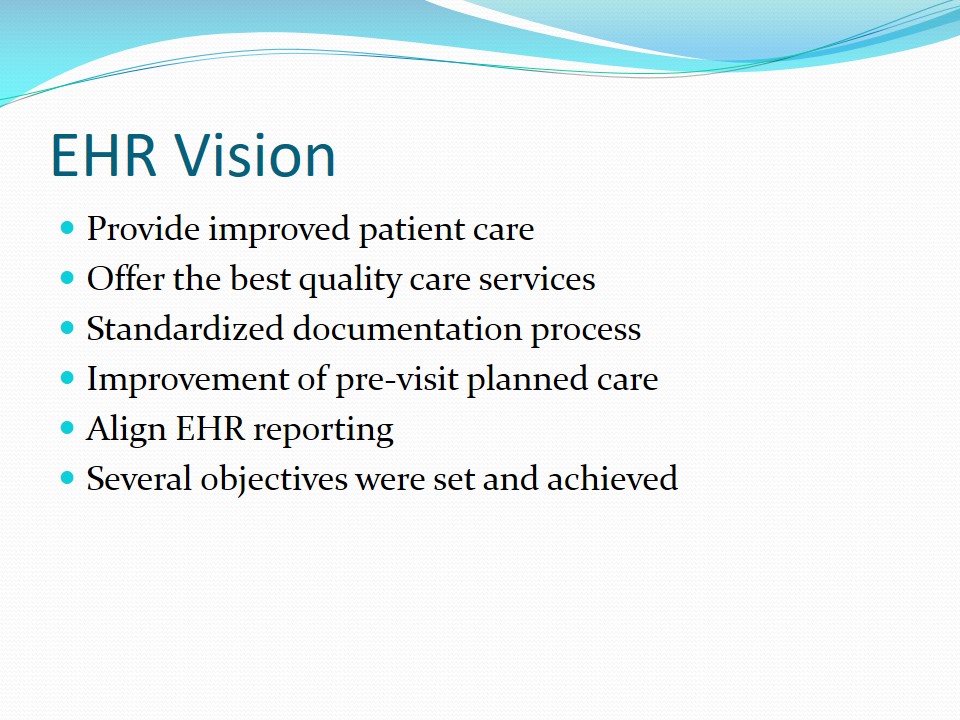 EHR Vision

- Provide improved patient care
- Offer the best quality care services
- Standardized documentation process
- Improvement of pre-visit planned care
- Align EHR reporting
- Several objectives were set and achieved